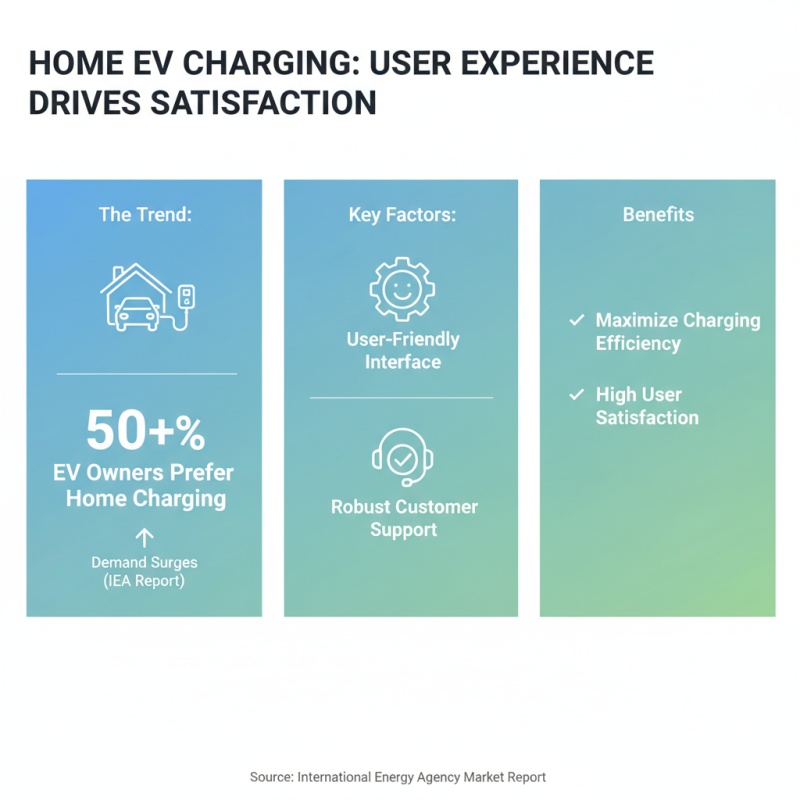 HOME EV CHARGING: USER EXPERIENCE DRIVES SATISFACTION

The Trend:

50+%
EV Owners Prefer Home Charging

↑
Demand Surges
(IEA Report)

Key Factors:

User-Friendly Interface

Robust Customer Support

Benefits

✓ Maximize Charging Efficiency

✓ High User Satisfaction

Source: International Energy Agency Market Report